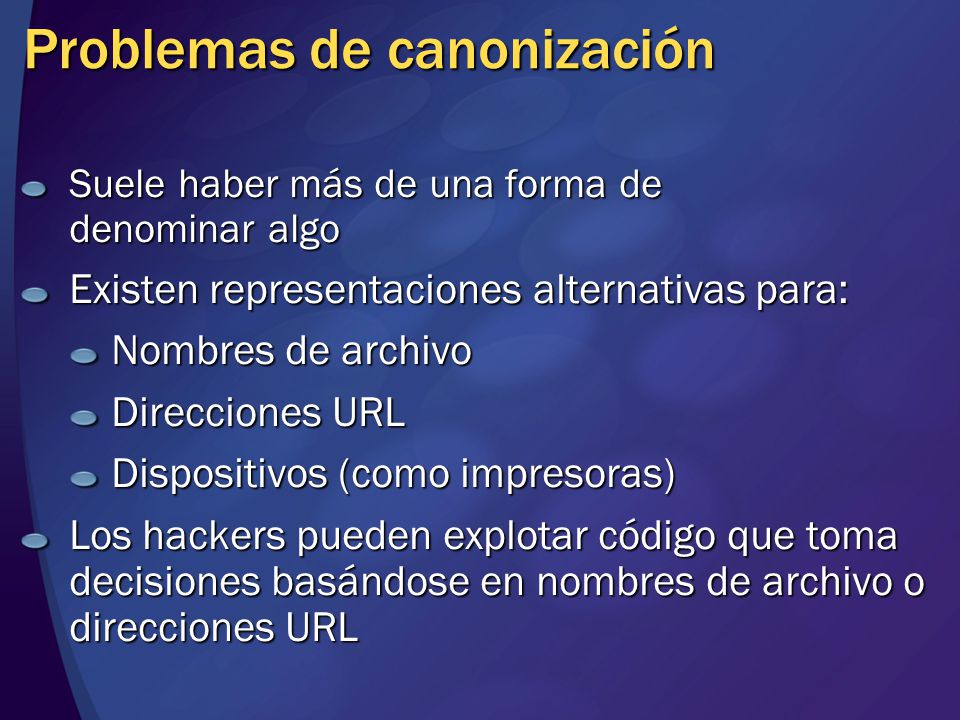 Problemas de canonización

Suele haber más de una forma de denominar algo

Existen representaciones alternativas para:

Nombres de archivo

Direcciones URL

Dispositivos (como impresoras)

Los hackers pueden explotar código que toma decisiones basándose en nombres de archivo o direcciones URL